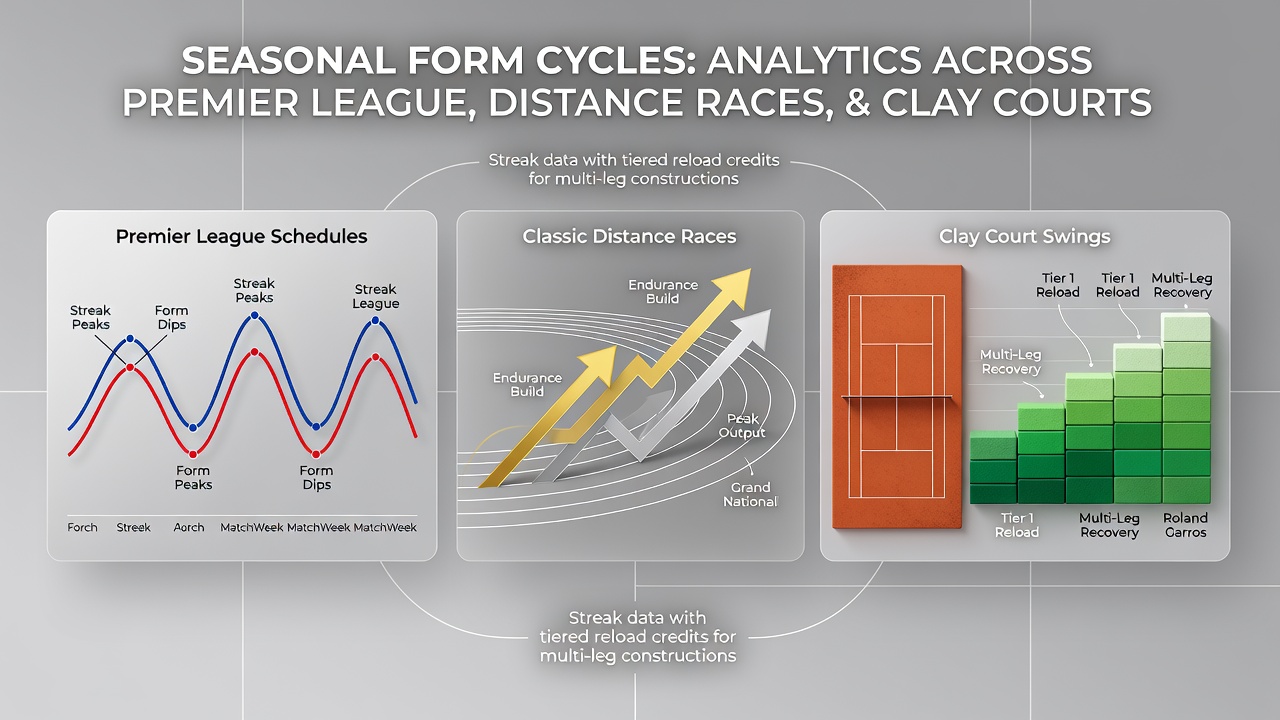 SEASONAL FORM CYCLES: ANALYTICS ACROSS PREMIER LEAGUE, DISTANCE RACES, & CLAY COURTS

Streak data with tiered reload credits for multi-leg constructions

Premier League Schedules

Streak Peaks

Form Dips

Streak Peaks

Streak League

Form Peaks

Form Dips

Forch Streek Aorch MatchWeek MatchWeek MatchWeek

Classic Distance Races

Endurance Build

Endurance Build

Peak Output

Grand National

Clay Court Swings

Tier 1 Reload

Tier 1 Reload

Multi-Leg Recovery

Multi-Leg Recovery

Tier 1 Reload

Multi-Leg Recovery

Roland Garros

Streak data with tiered reload credits for multi-leg constructions